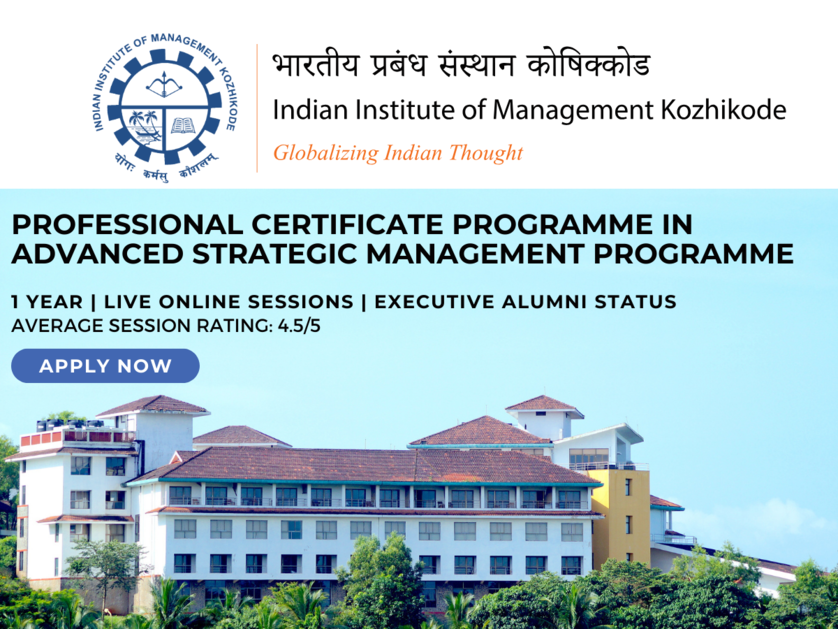 INDIAN INSTITUTE OF MANAGEMENT KOZHIKODE
योगः कर्मसु कौशलम्

भारतीय प्रबंध संस्थान कोषिक्कोड
Indian Institute of Management Kozhikode
Globalizing Indian Thought

PROFESSIONAL CERTIFICATE PROGRAMME IN ADVANCED STRATEGIC MANAGEMENT PROGRAMME

1 YEAR | LIVE ONLINE SESSIONS | EXECUTIVE ALUMNI STATUS
AVERAGE SESSION RATING: 4.5/5

APPLY NOW